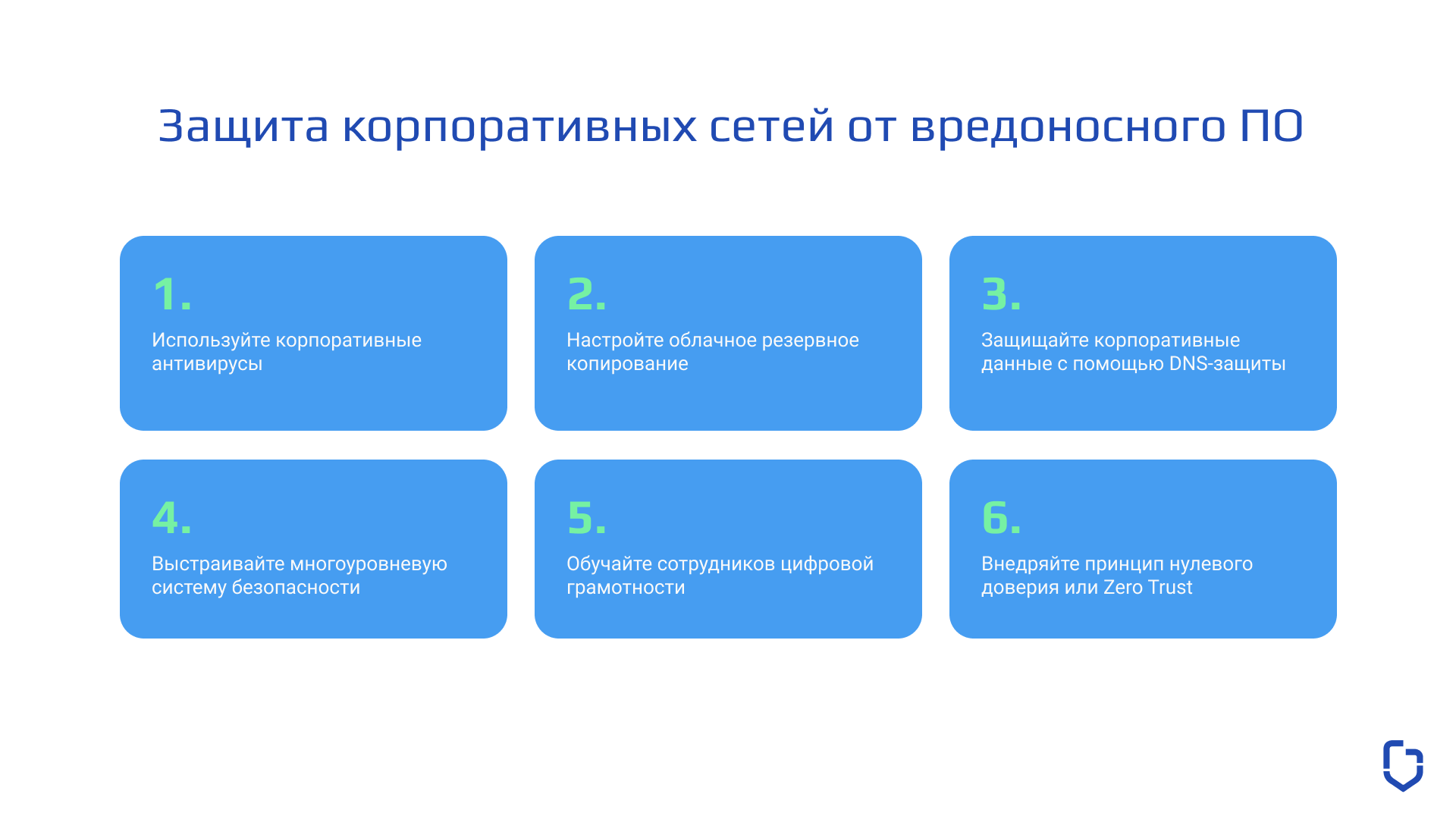 Защита корпоративных сетей от вредоносного ПО

1.
Используйте корпоративные антивирусы

2.
Настройте облачное резервное копирование

3.
Защищайте корпоративные данные с помощью DNS-защиты

4.
Выстраивайте многоуровневую систему безопасности

5.
Обучайте сотрудников цифровой грамотности

6.
Внедряйте принцип нулевого доверия или Zero Trust